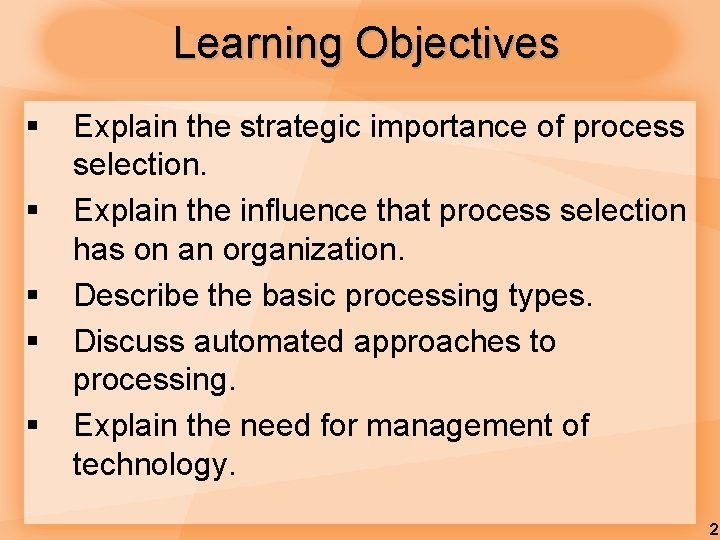 Learning Objectives

▪ Explain the strategic importance of process selection.

▪ Explain the influence that process selection has on an organization.

▪ Describe the basic processing types.

▪ Discuss automated approaches to processing.

▪ Explain the need for management of technology.

2